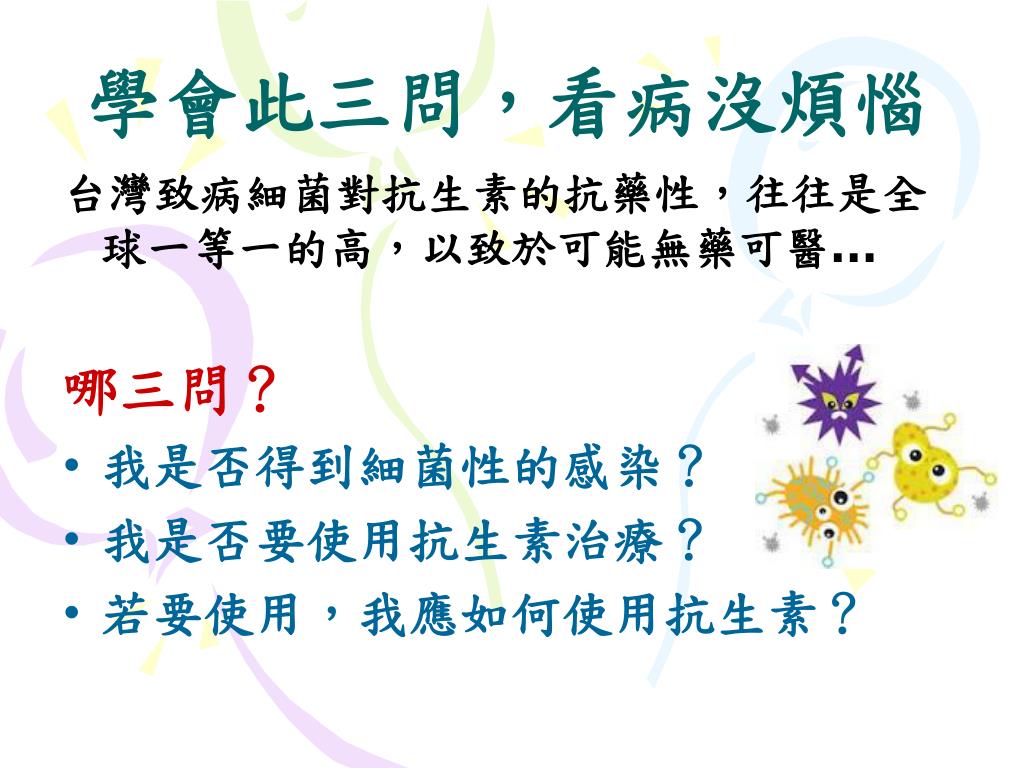 學會此三問，看病沒煩惱

台灣致病細菌對抗生素的抗藥性，往往是全球一等一的高，以致於可能無藥可醫…

哪三問？

• 我是否得到細菌性的感染？
• 我是否要使用抗生素治療？
• 若要使用，我應如何使用抗生素？